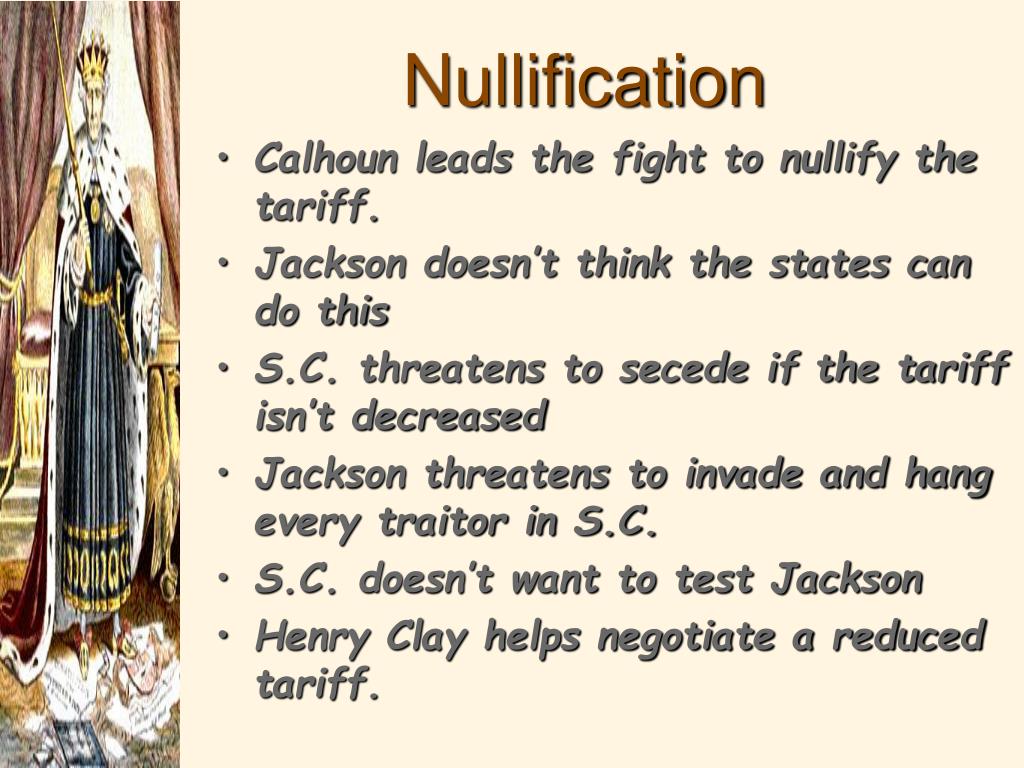 Nullification

• Calhoun leads the fight to nullify the tariff.
• Jackson doesn't think the states can do this
• S.C. threatens to secede if the tariff isn't decreased
• Jackson threatens to invade and hang every traitor in S.C.
• S.C. doesn't want to test Jackson
• Henry Clay helps negotiate a reduced tariff.